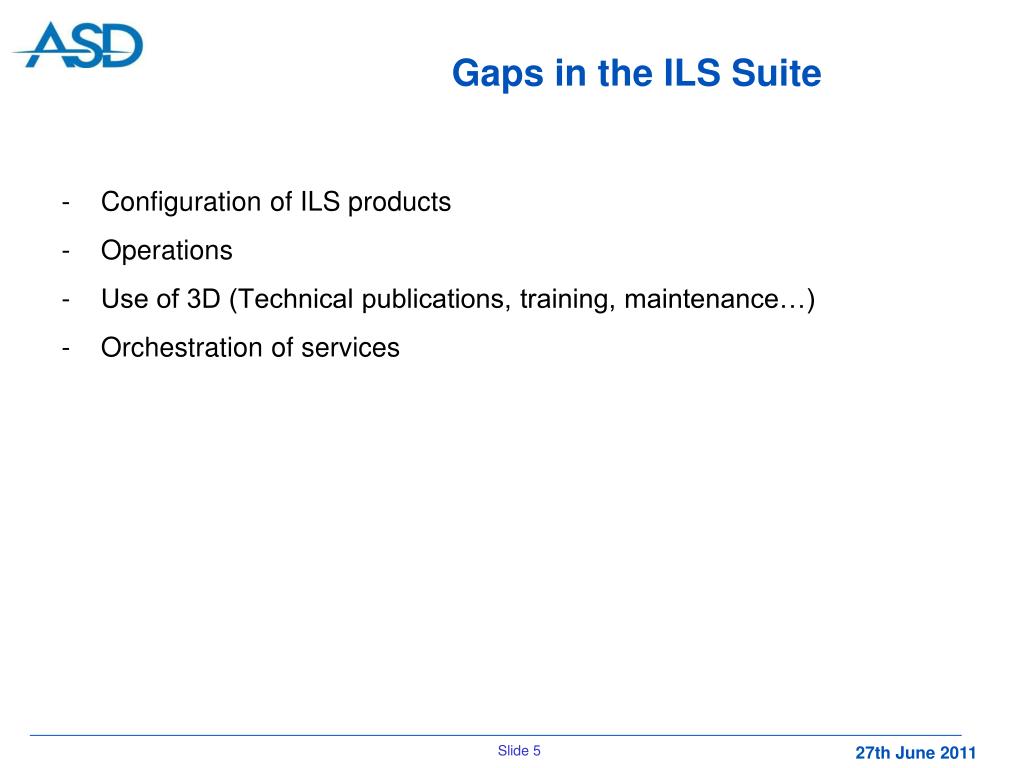 ASD

Gaps in the ILS Suite

- Configuration of ILS products
- Operations
- Use of 3D (Technical publications, training, maintenance…)
- Orchestration of services

Slide 5

27th June 2011